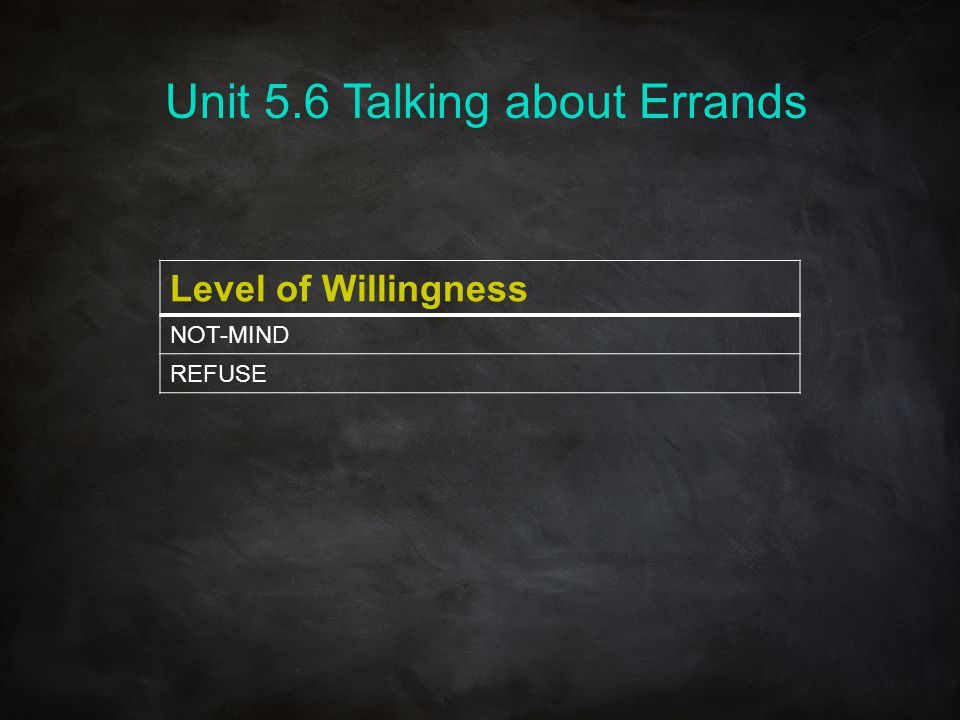 Unit 5.6 Talking about Errands

| Level of Willingness |
|---|
| NOT-MIND |
| REFUSE |